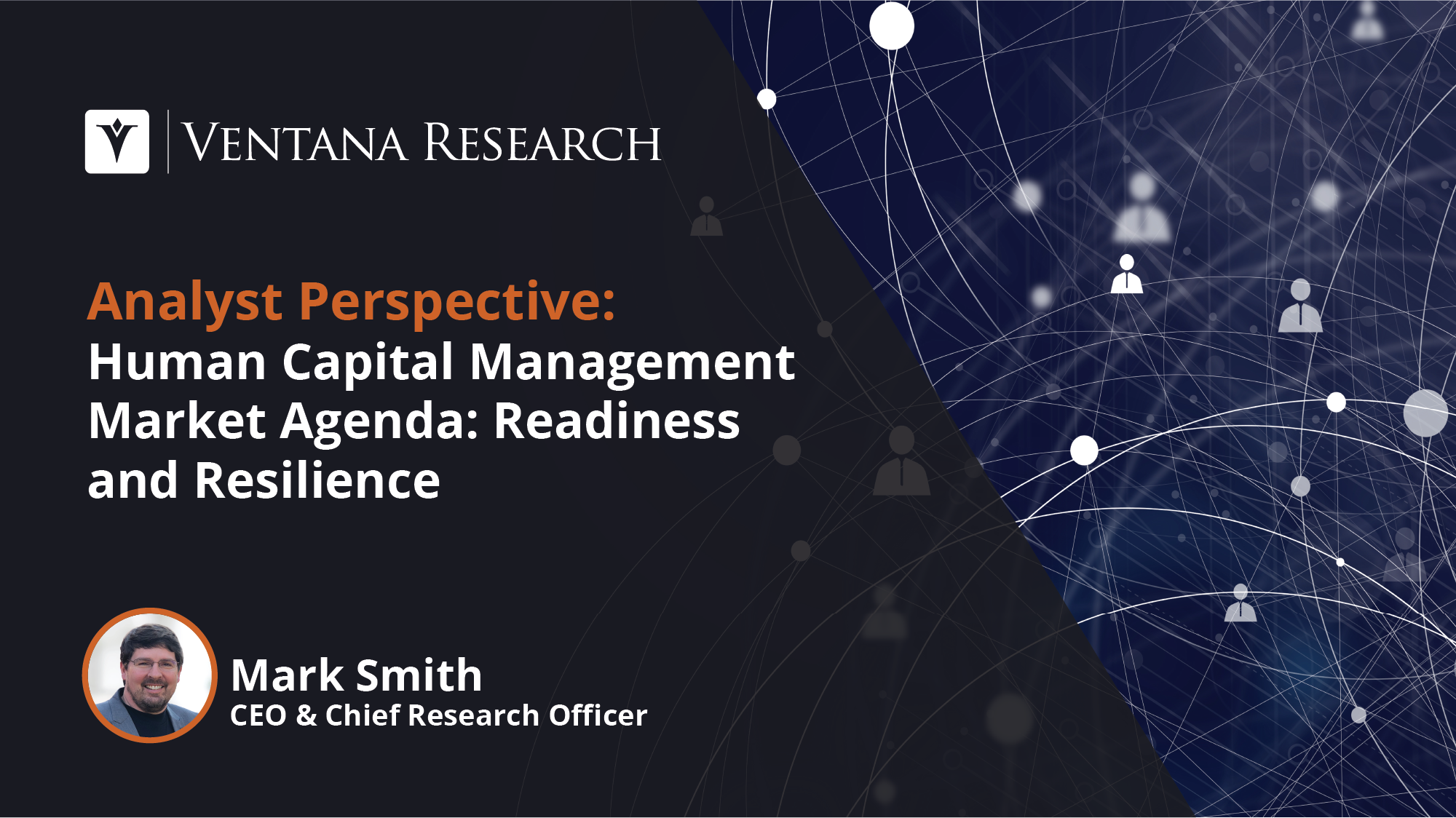 VENTANA RESEARCH

Analyst Perspective:
Human Capital Management Market Agenda: Readiness and Resilience

Mark Smith
CEO & Chief Research Officer